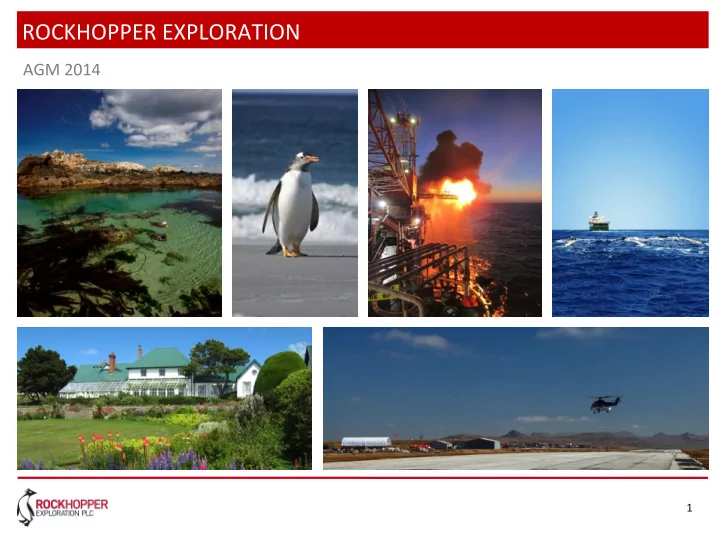 ROCKHOPPER EXPLORATION

AGM 2014

ROCKHOPPER EXPLORATION PLC

1